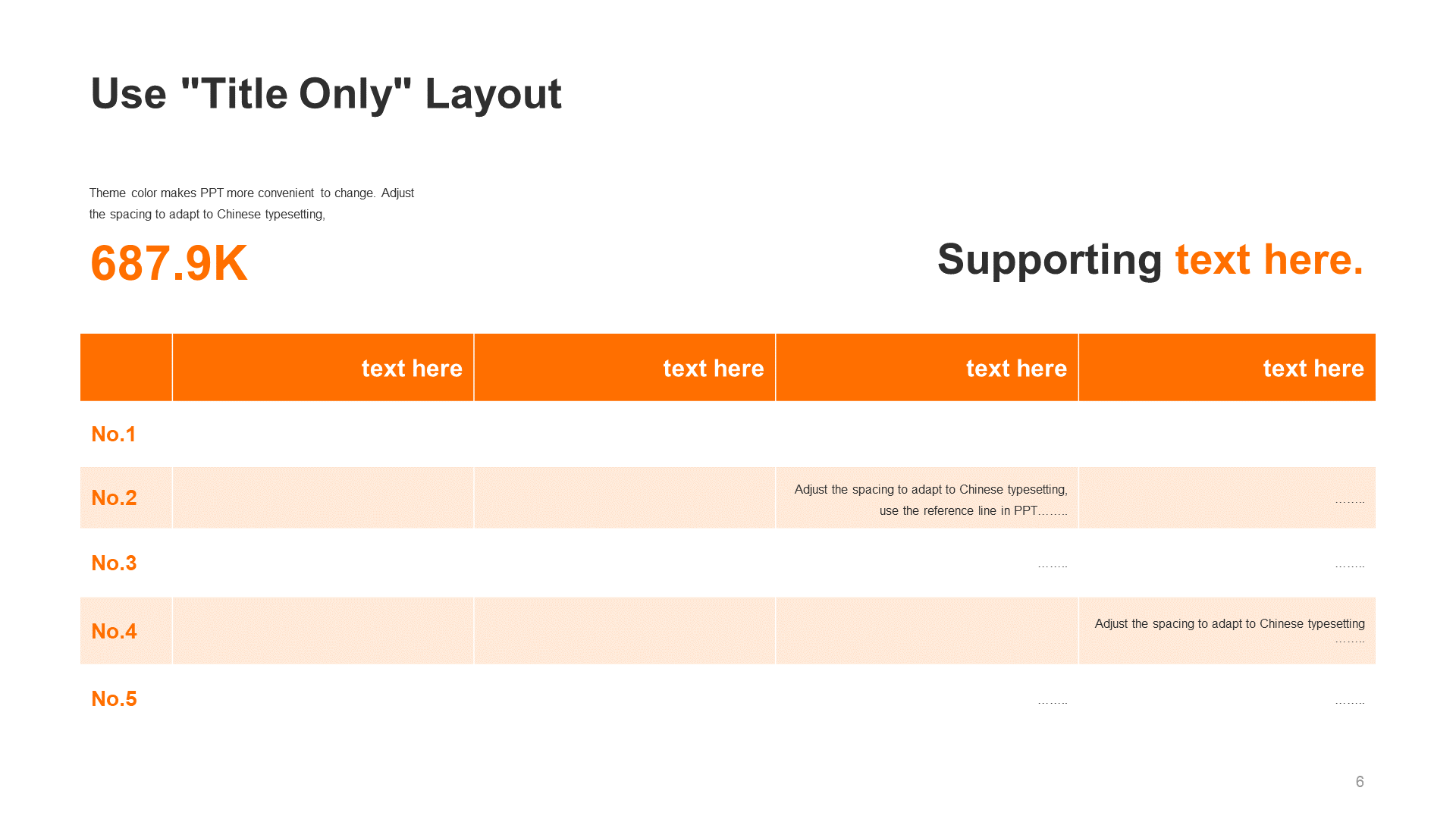 Use "Title Only" Layout

Theme color makes PPT more convenient to change. Adjust the spacing to adapt to Chinese typesetting,

687.9K

Supporting text here.

| | text here | text here | text here | text here |
|---|---|---|---|---|
| No.1 | | | | |
| No.2 | | | Adjust the spacing to adapt to Chinese typesetting, use the reference line in PPT…….. | …….. |
| No.3 | | | …….. | …….. |
| No.4 | | | | Adjust the spacing to adapt to Chinese typesetting …….. |
| No.5 | | | …….. | …….. |

6